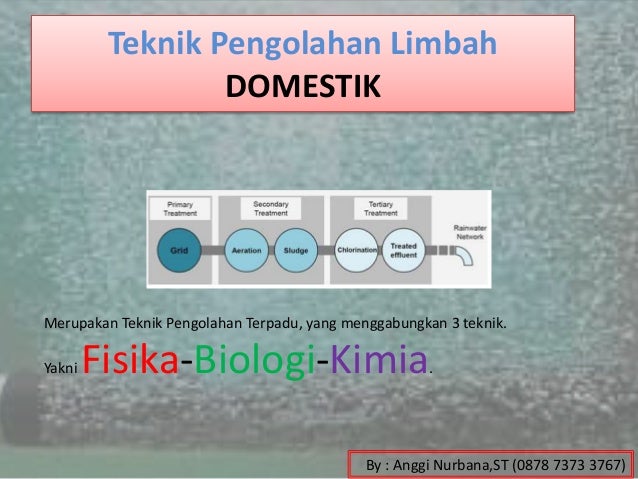 Teknik Pengolahan Limbah
DOMESTIK

Primary Treatment
Secondary Treatment
Tertiary Treatment
Grid
Aeration
Sludge
Chlorination
Treated effluent
Rainwater Network

Merupakan Teknik Pengolahan Terpadu, yang menggabungkan 3 teknik.

Yakni Fisika-Biologi-Kimia.

By : Anggi Nurbana,ST (0878 7373 3767)